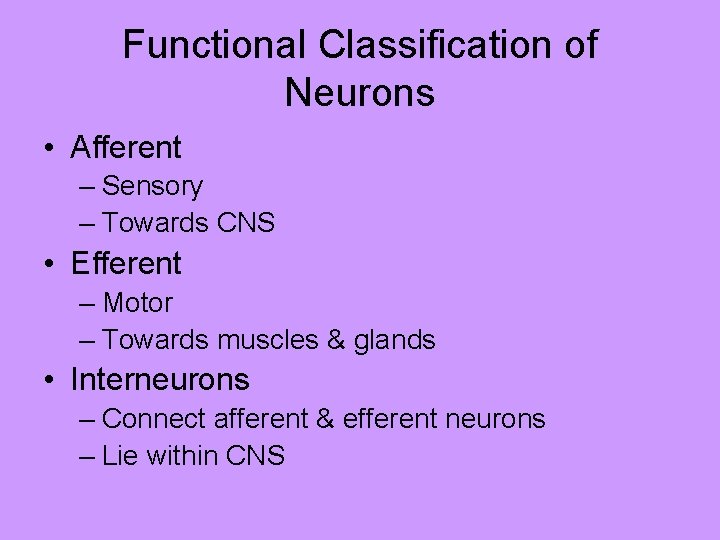 Functional Classification of Neurons

• Afferent
– Sensory
– Towards CNS
• Efferent
– Motor
– Towards muscles & glands
• Interneurons
– Connect afferent & efferent neurons
– Lie within CNS